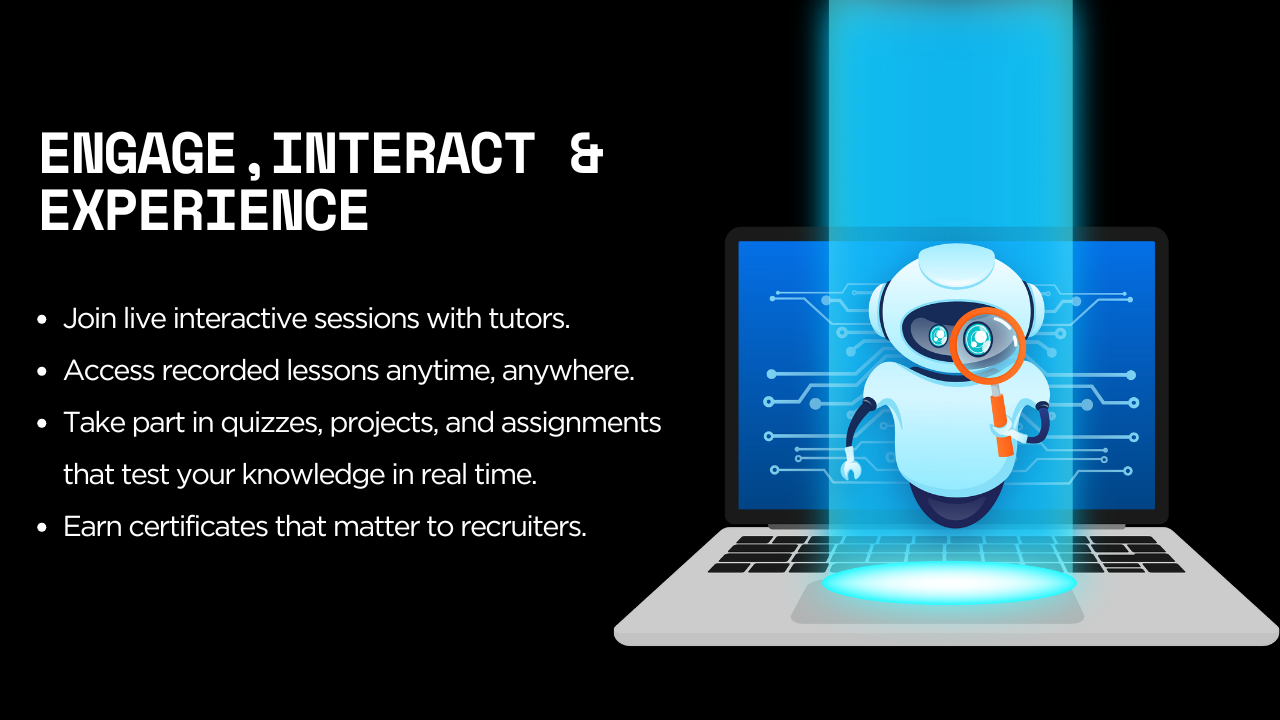 ENGAGE,INTERACT & EXPERIENCE

- Join live interactive sessions with tutors.
- Access recorded lessons anytime, anywhere.
- Take part in quizzes, projects, and assignments that test your knowledge in real time.
- Earn certificates that matter to recruiters.